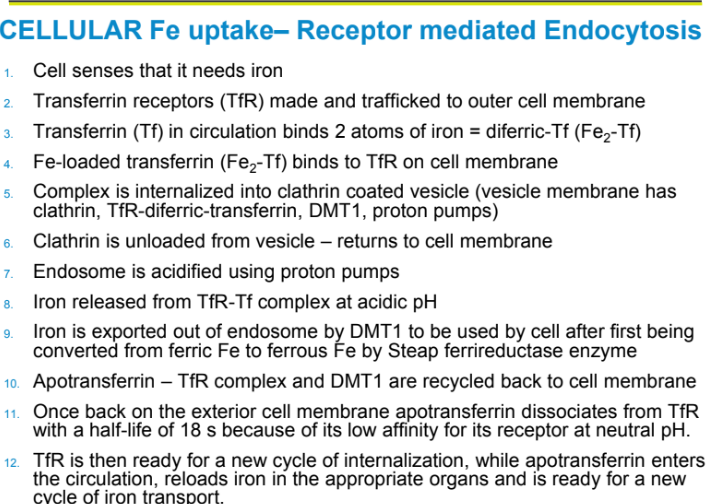 CELLULAR Fe uptake– Receptor mediated Endocytosis

1. Cell senses that it needs iron
2. Transferrin receptors (TfR) made and trafficked to outer cell membrane
3. Transferrin (Tf) in circulation binds 2 atoms of iron = diferric-Tf ($Fe_2$-Tf)
4. Fe-loaded transferrin ($Fe_2$-Tf) binds to TfR on cell membrane
5. Complex is internalized into clathrin coated vesicle (vesicle membrane has clathrin, TfR-diferric-transferrin, DMT1, proton pumps)
6. Clathrin is unloaded from vesicle – returns to cell membrane
7. Endosome is acidified using proton pumps
8. Iron released from TfR-Tf complex at acidic pH
9. Iron is exported out of endosome by DMT1 to be used by cell after first being converted from ferric Fe to ferrous Fe by Steap ferrireductase enzyme
10. Apotransferrin – TfR complex and DMT1 are recycled back to cell membrane
11. Once back on the exterior cell membrane apotransferrin dissociates from TfR with a half-life of 18 s because of its low affinity for its receptor at neutral pH.
12. TfR is then ready for a new cycle of internalization, while apotransferrin enters the circulation, reloads iron in the appropriate organs and is ready for a new cycle of iron transport.